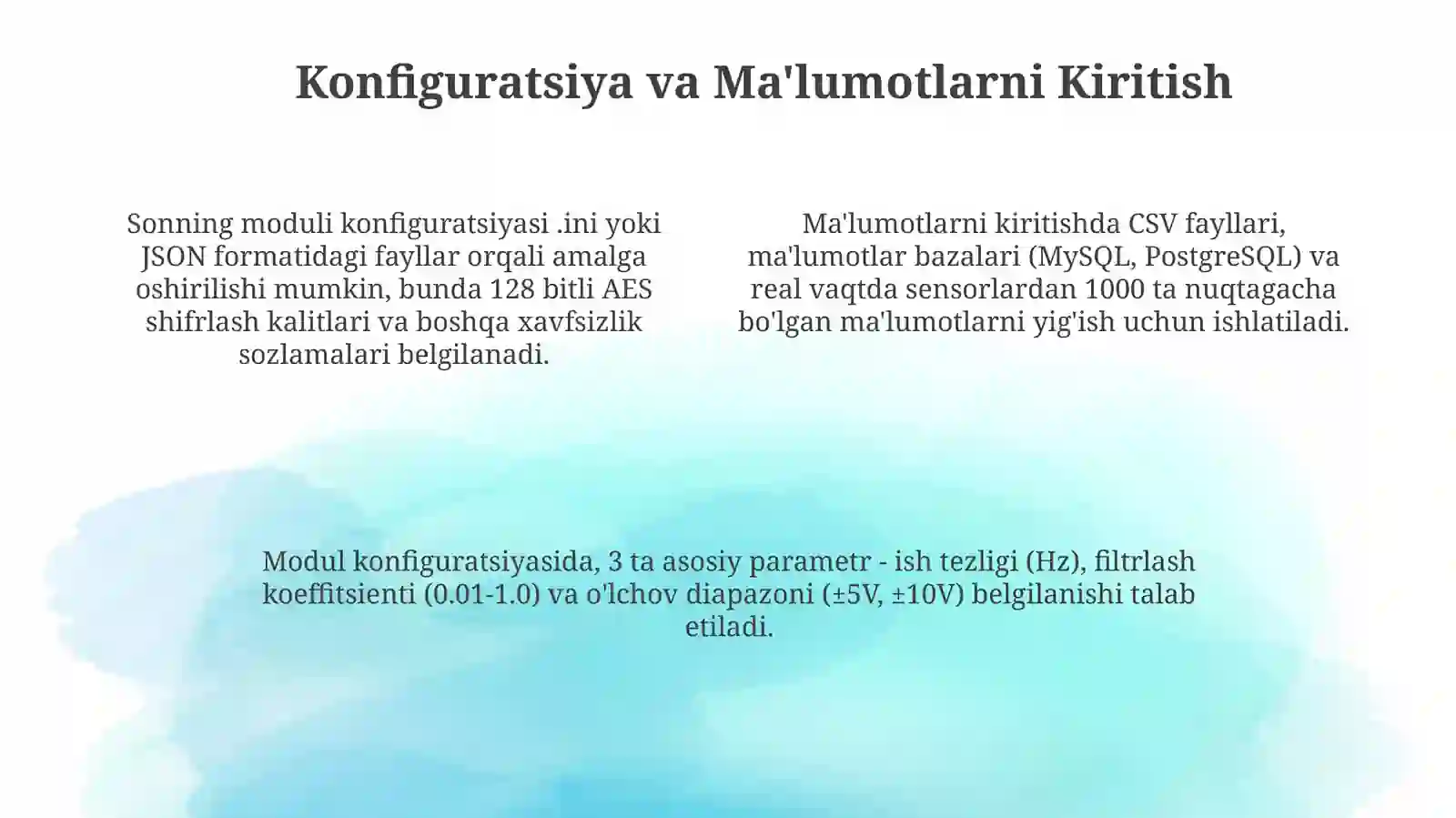 Konfiguratsiya va Ma'lumotlarni Kiritish

Sonning moduli konfiguratsiyasi .ini yoki JSON formatidagi fayllar orqali amalga oshirilishi mumkin, bunda 128 bitli AES shifrlash kalitlari va boshqa xavfsizlik sozlamalari belgilanadi.

Ma'lumotlarni kiritishda CSV fayllari, ma'lumotlar bazalari (MySQL, PostgreSQL) va real vaqtda sensorlardan 1000 ta nuqtagacha bo'lgan ma'lumotlarni yig'ish uchun ishlatiladi.

Modul konfiguratsiyasida, 3 ta asosiy parametr - ish tezligi (Hz), filtrlash koeffitsienti (0.01-1.0) va o'lchov diapazoni (±5V, ±10V) belgilanishi talab etiladi.